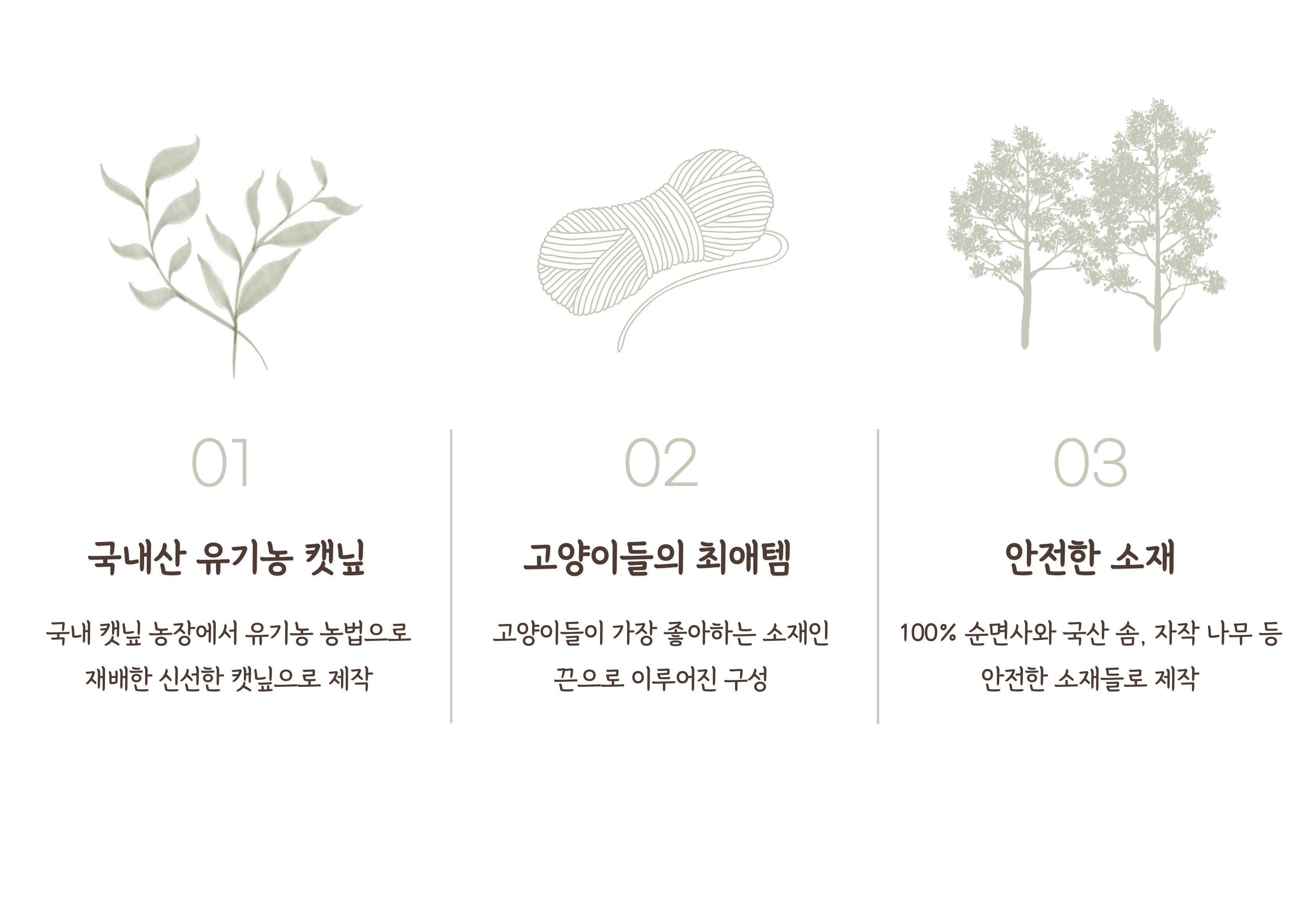 01

국내산 유기농 캣닢

국내 캣닢 농장에서 유기농 농법으로 재배한 신선한 캣닢으로 제작

02

고양이들의 최애템

고양이들이 가장 좋아하는 소재인 끈으로 이루어진 구성

03

안전한 소재

100% 순면사와 국산 솜, 자작 나무 등 안전한 소재들로 제작